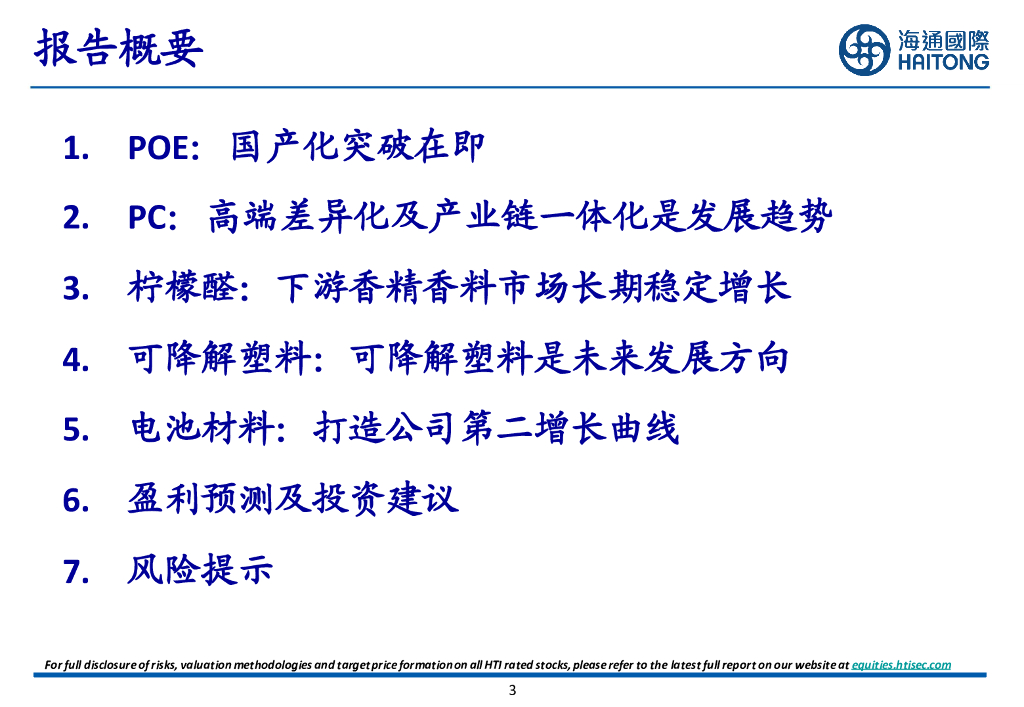 报告概要

海通國際
HAITONG

1. POE：国产化突破在即

2. PC：高端差异化及产业链一体化是发展趋势

3. 柠檬醛：下游香精香料市场长期稳定增长

4. 可降解塑料：可降解塑料是未来发展方向

5. 电池材料：打造公司第二增长曲线

6. 盈利预测及投资建议

7. 风险提示

For full disclosure of risks, valuation methodologies and target price formation on all HTI rated stocks, please refer to the latest full report on our website at equities.htisec.com

3